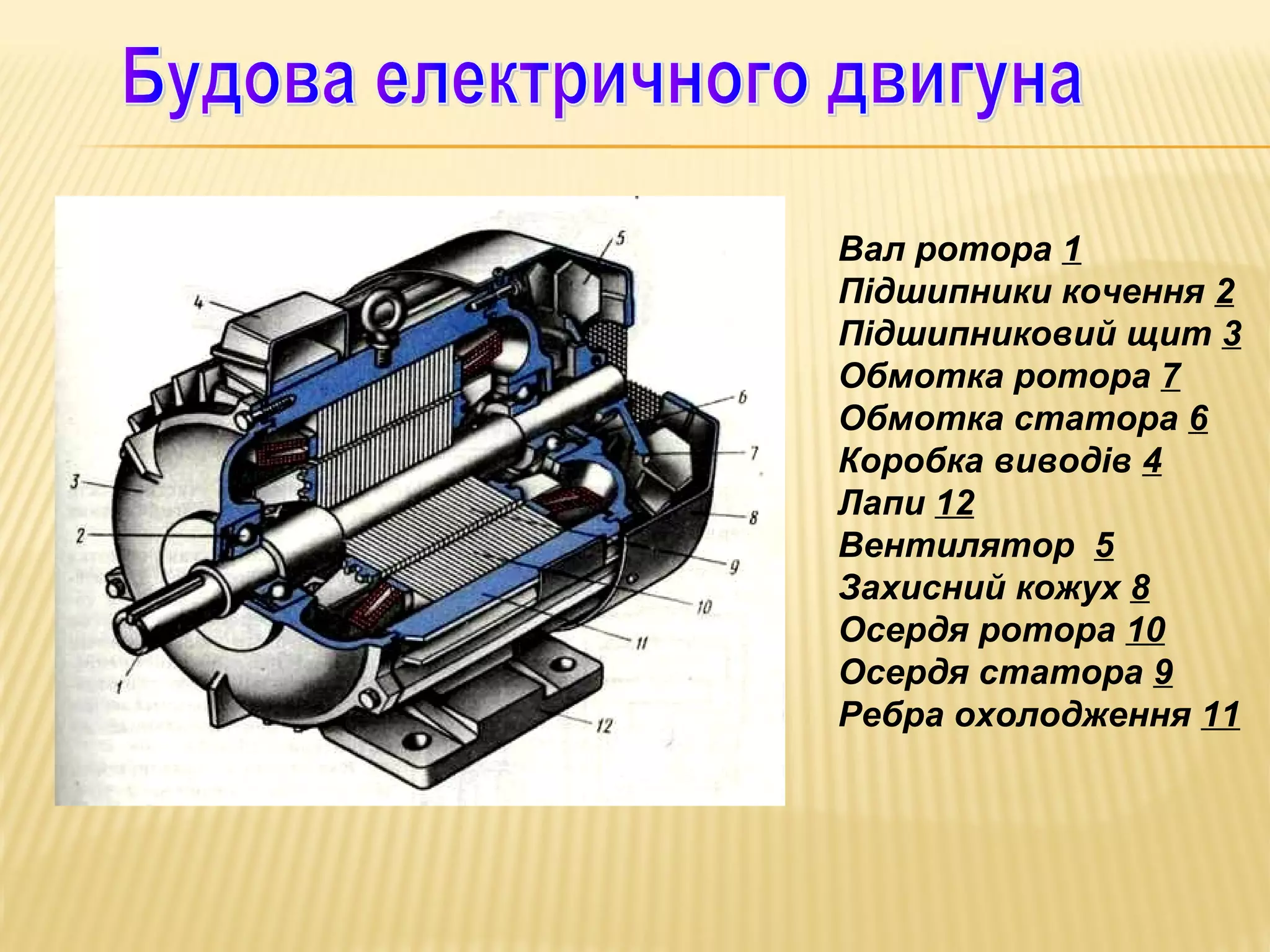 Будова електричного двигуна

5
4
6
7
3
8
2
9
10
11
1
12

Вал ротора 1
Підшипники кочення 2
Підшипниковий щит 3
Обмотка ротора 7
Обмотка статора 6
Коробка виводів 4
Лапи 12
Вентилятор 5
Захисний кожух 8
Осердя ротора 10
Осердя статора 9
Ребра охолодження 11